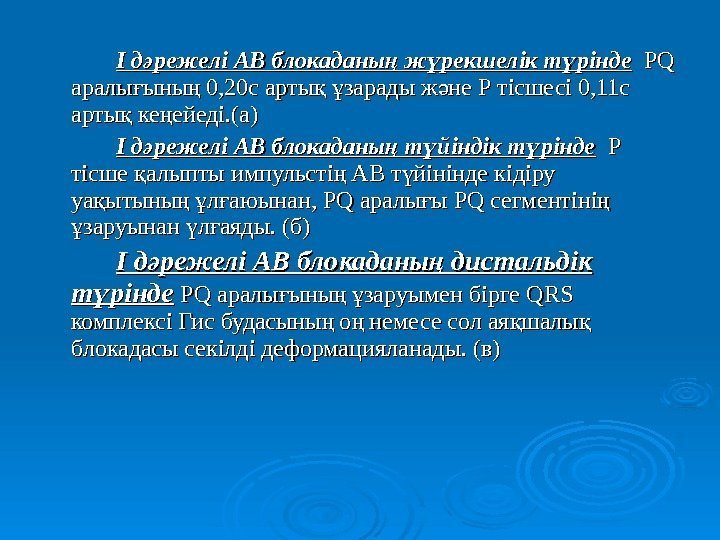 I дәрежелі АВ блокаданың жүрекшелік түрінде PQ аралығының 0,20с артық ұзарады және Р тісшесі 0,11с артық кеңейеді.(а)

I дәрежелі АВ блокаданың түйіндік түрінде Р тісше қалыпты импульстің АВ түйінінде кідіру уақытының ұлғаюынан, PQ аралығы PQ сегментінің ұзаруынан үлғаяды. (б)

I дәрежелі АВ блокаданың дистальдік түрінде PQ аралығының ұзаруымен бірге QRS комплексі Гис будасының оң немесе сол аяқшалық блокадасы секілді деформацияланады. (в)